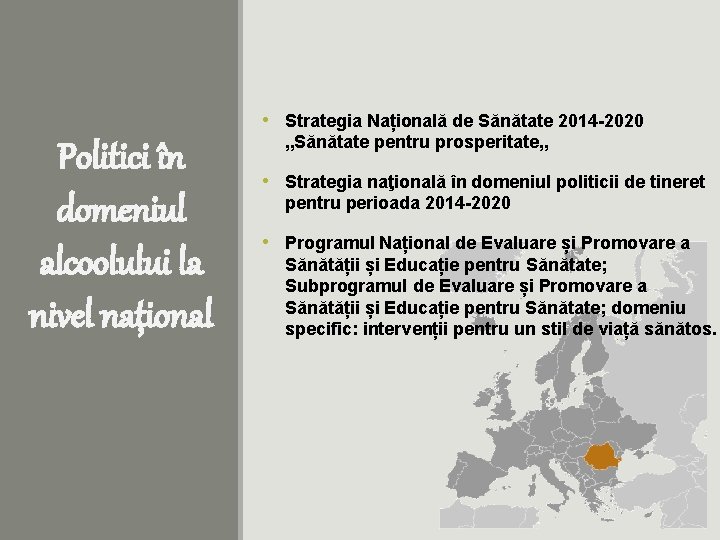 Politici în domeniul alcoolului la nivel național

• Strategia Națională de Sănătate 2014-2020 „Sănătate pentru prosperitate„

• Strategia naţională în domeniul politicii de tineret pentru perioada 2014-2020

• Programul Național de Evaluare și Promovare a Sănătății și Educație pentru Sănătate; Subprogramul de Evaluare și Promovare a Sănătății și Educație pentru Sănătate; domeniu specific: intervenții pentru un stil de viață sănătos.